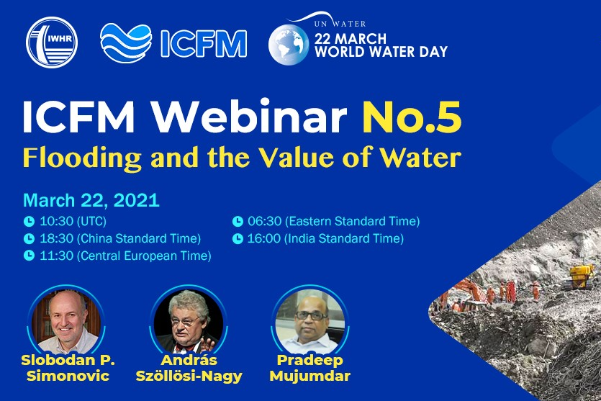 IWHR

ICFM

UN WATER
22 MARCH
WORLD WATER DAY

ICFM Webinar No.5
Flooding and the Value of Water

March 22, 2021
10:30 (UTC)
18:30 (China Standard Time)
11:30 (Central European Time)
06:30 (Eastern Standard Time)
16:00 (India Standard Time)

Slobodan P. Simonovic

András Szöllösi-Nagy

Pradeep Mujumdar